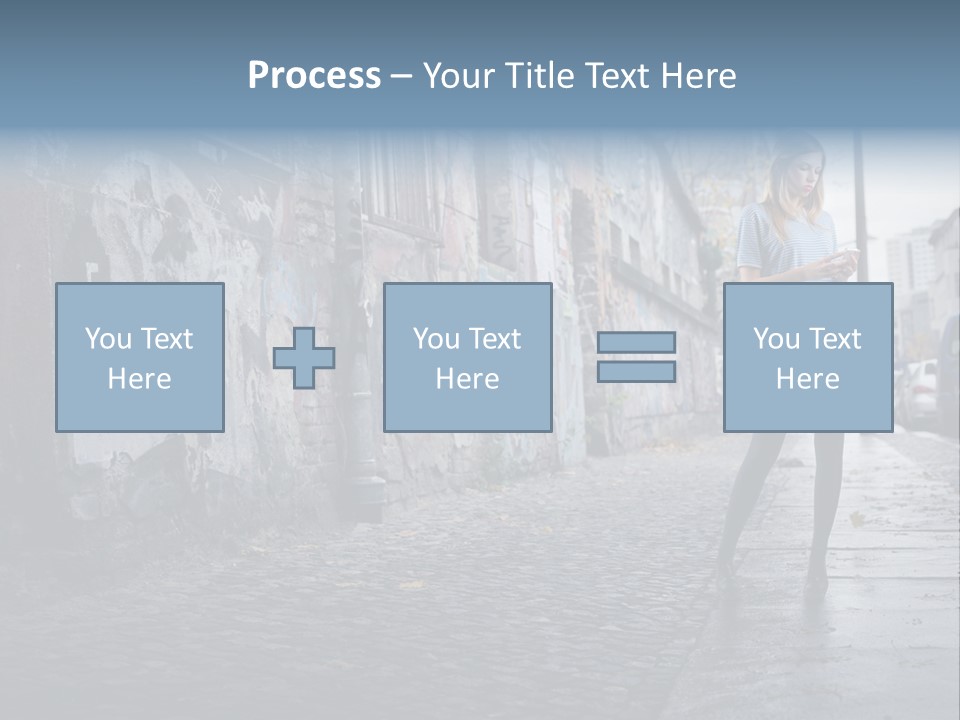 Process – Your Title Text Here

You Text Here

You Text Here

You Text Here